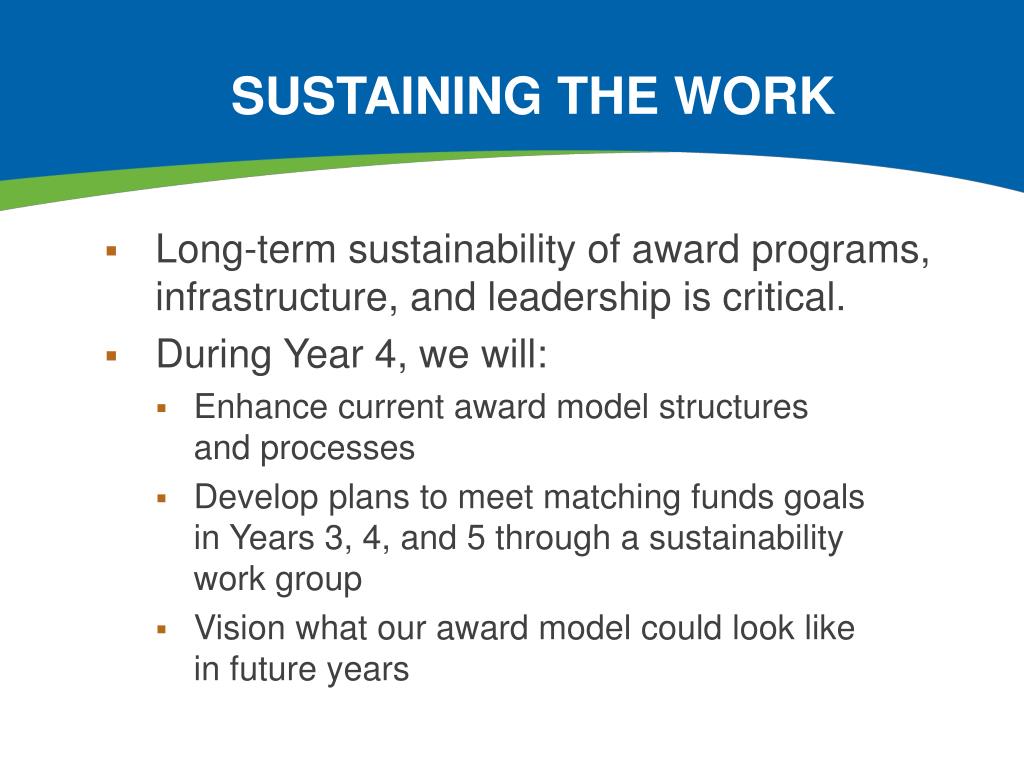 SUSTAINING THE WORK

▪ Long-term sustainability of award programs, infrastructure, and leadership is critical.

▪ During Year 4, we will:

▪ Enhance current award model structures and processes

▪ Develop plans to meet matching funds goals in Years 3, 4, and 5 through a sustainability work group

▪ Vision what our award model could look like in future years